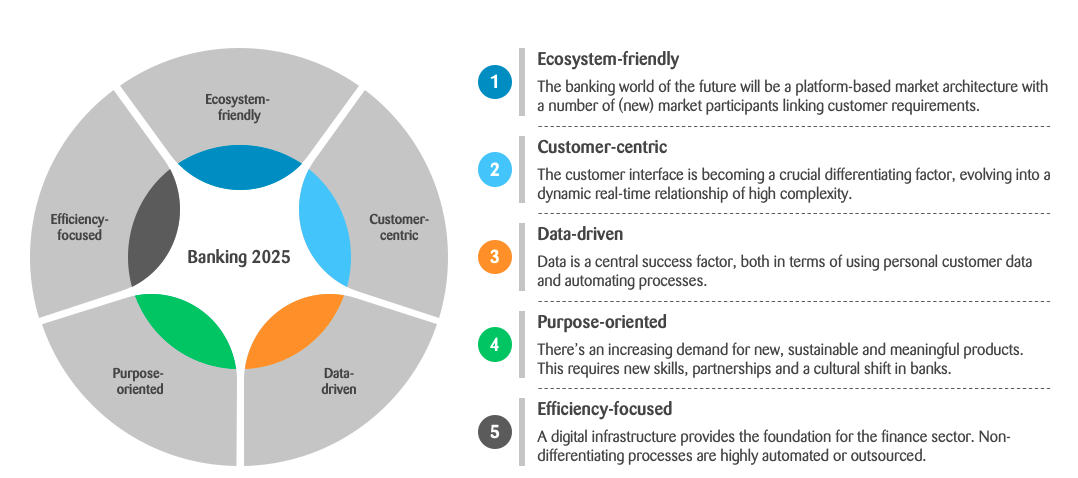 Ecosystem-friendly

Customer-centric

Data-driven

Purpose-oriented

Efficiency-focused

Banking 2025

1 Ecosystem-friendly

The banking world of the future will be a platform-based market architecture with a number of (new) market participants linking customer requirements.

2 Customer-centric

The customer interface is becoming a crucial differentiating factor, evolving into a dynamic real-time relationship of high complexity.

3 Data-driven

Data is a central success factor, both in terms of using personal customer data and automating processes.

4 Purpose-oriented

There's an increasing demand for new, sustainable and meaningful products. This requires new skills, partnerships and a cultural shift in banks.

5 Efficiency-focused

A digital infrastructure provides the foundation for the finance sector. Non-differentiating processes are highly automated or outsourced.